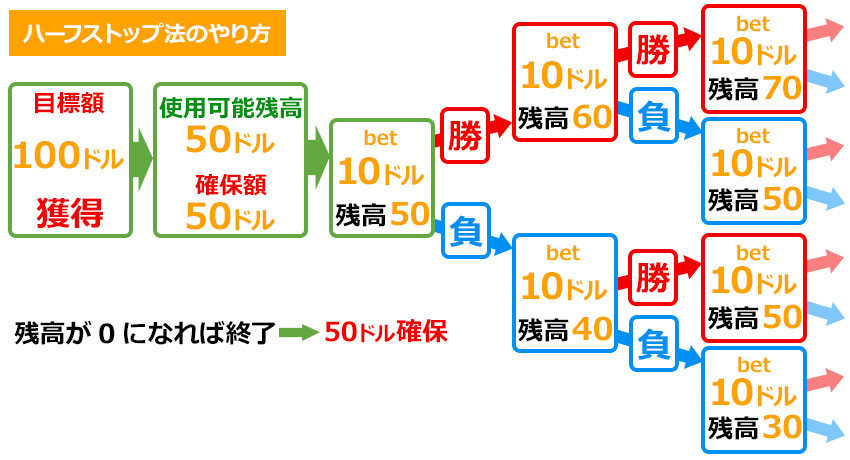 ハーフストップ法のやり方

目標額
100ドル
獲得

使用可能残高
50ドル
確保額
50ドル

bet
10ドル
残高50

勝

bet
10ドル
残高60

勝

bet
10ドル
残高70

負

bet
10ドル
残高50

負

bet
10ドル
残高40

勝

bet
10ドル
残高50

負

bet
10ドル
残高30

残高が 0 になれば終了 50ドル確保